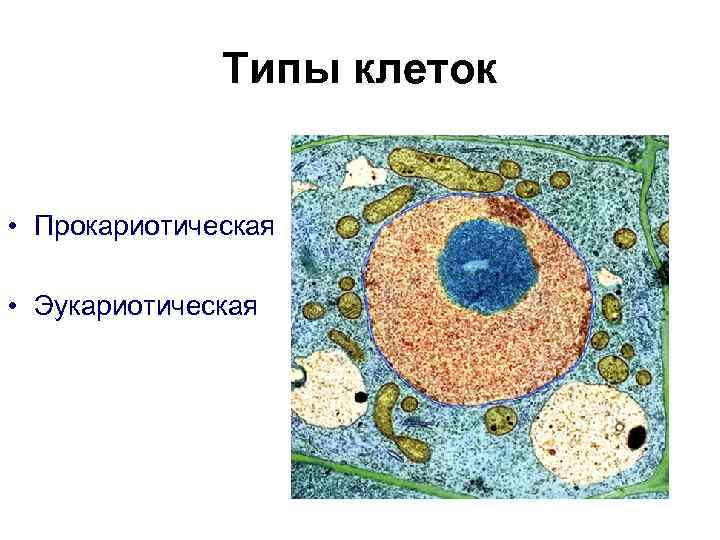 Типы клеток

• Прокариотическая

• Эукариотическая